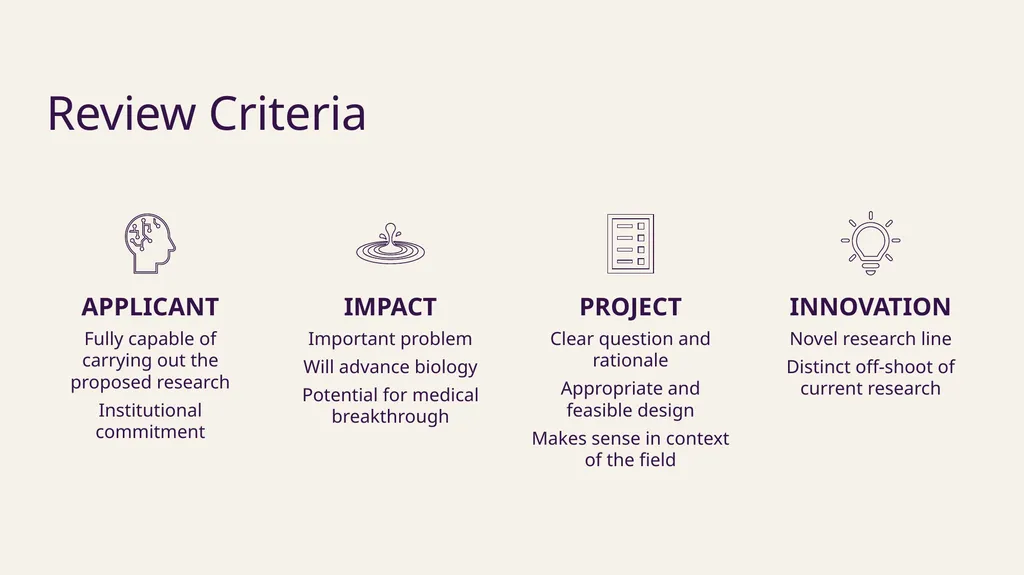 Review Criteria

APPLICANT

Fully capable of carrying out the proposed research

Institutional commitment

IMPACT

Important problem

Will advance biology

Potential for medical breakthrough

PROJECT

Clear question and rationale

Appropriate and feasible design

Makes sense in context of the field

INNOVATION

Novel research line

Distinct off-shoot of current research